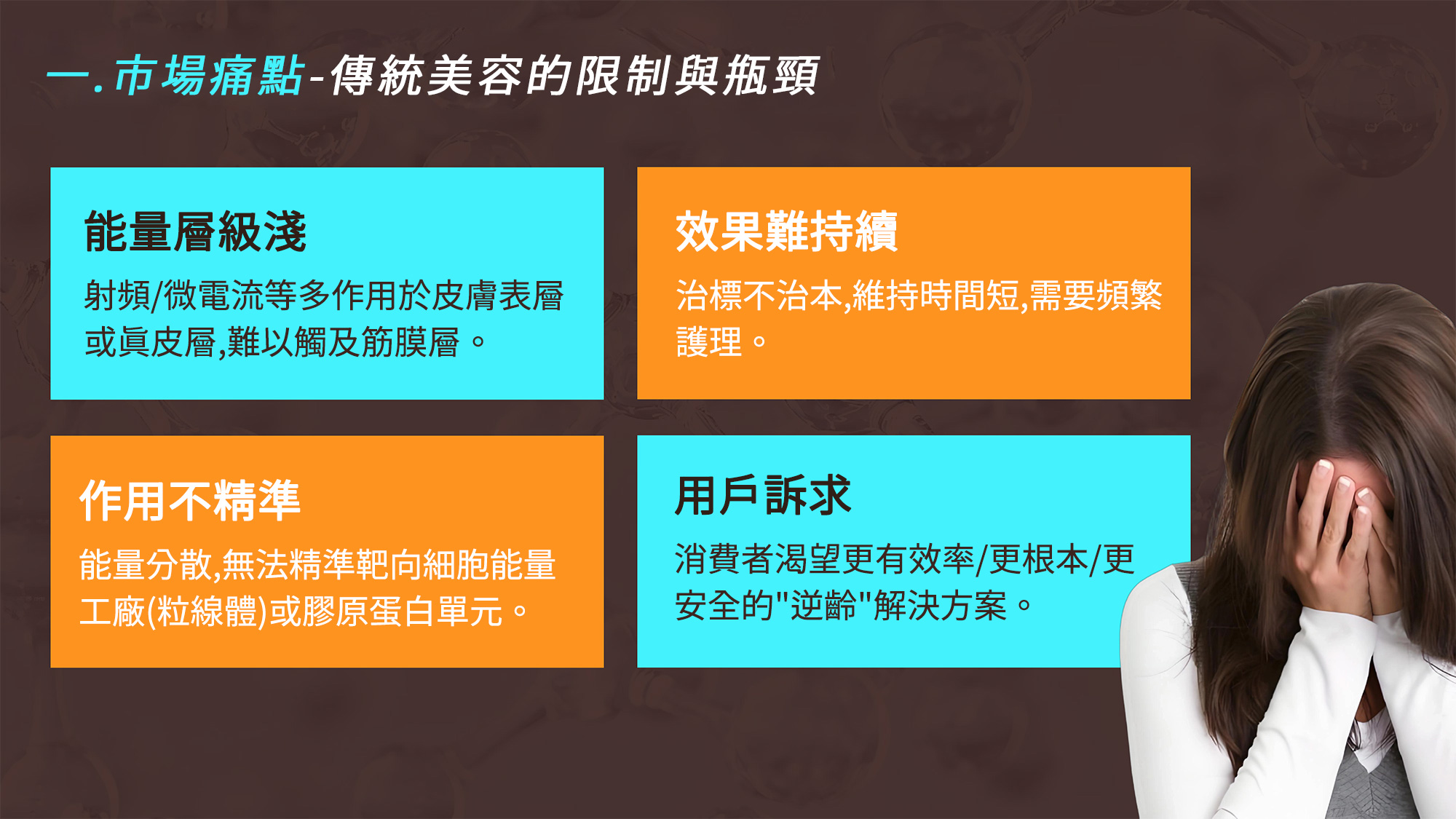 一.市場痛點-傳統美容的限制與瓶頸

能量層級淺

射頻/微電流等多作用於皮膚表層或真皮層,難以觸及筋膜層。

效果難持續

治標不治本,維持時間短,需要頻繁護理。

作用不精準

能量分散,無法精準靶向細胞能量工廠(粒線體)或膠原蛋白單元。

用戶訴求

消費者渴望更有效率/更根本/更安全的"逆齡"解決方案。